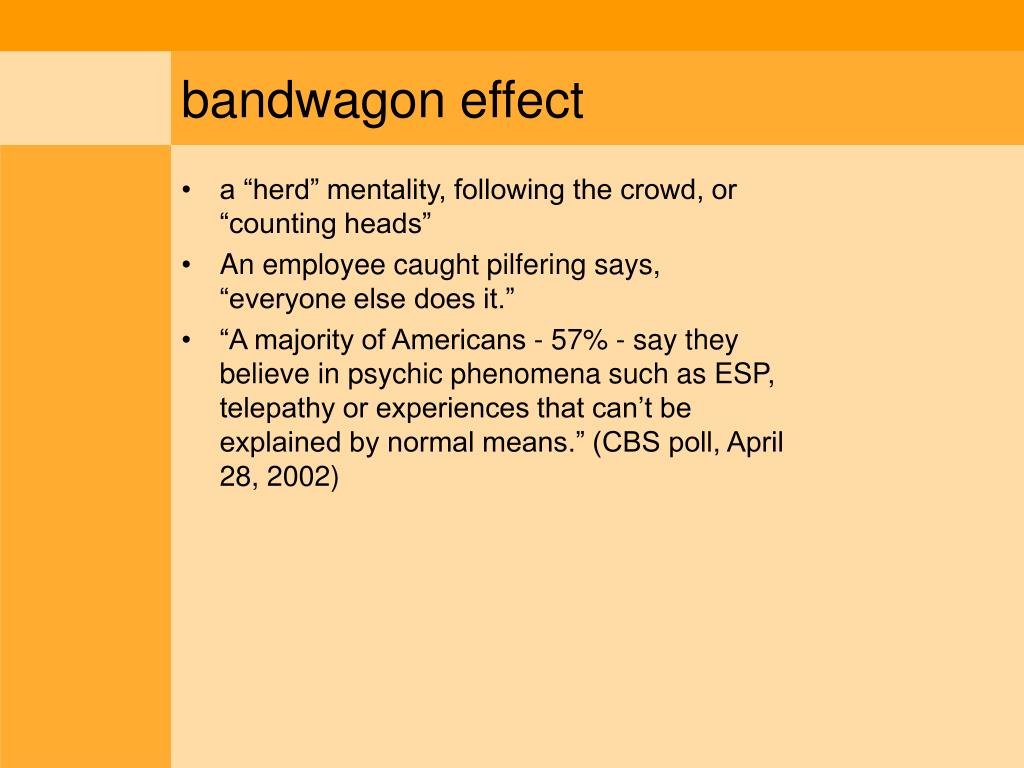 bandwagon effect

• a “herd” mentality, following the crowd, or “counting heads”
• An employee caught pilfering says, “everyone else does it.”
• “A majority of Americans - 57% - say they believe in psychic phenomena such as ESP, telepathy or experiences that can’t be explained by normal means.” (CBS poll, April 28, 2002)